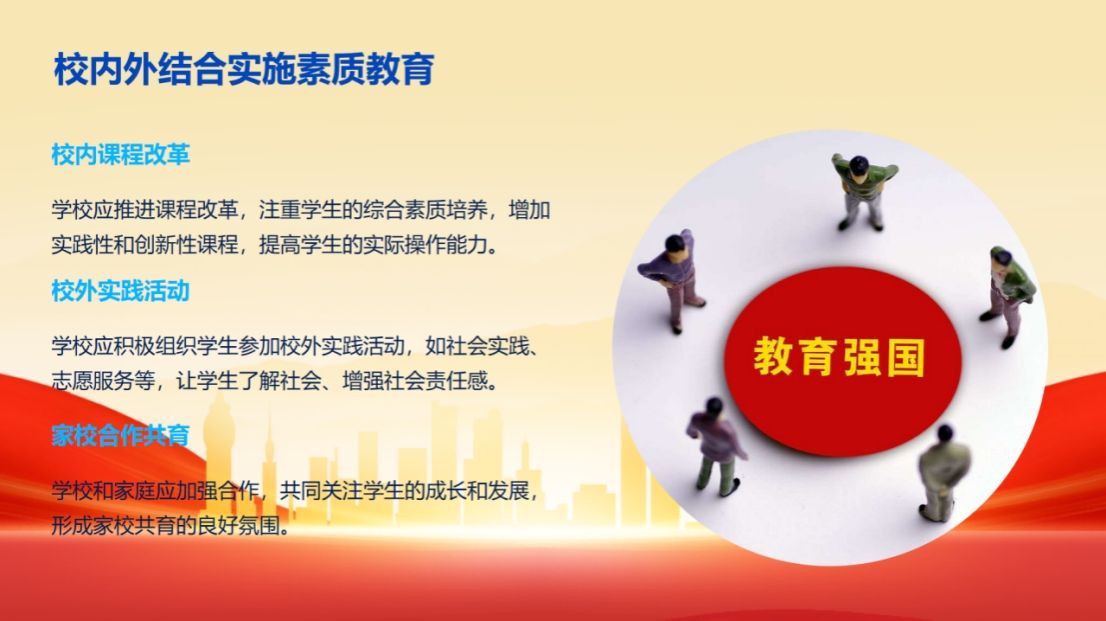 校内外结合实施素质教育

校内课程改革

学校应推进课程改革，注重学生的综合素质培养，增加实践性和创新性课程，提高学生的实际操作能力。

校外实践活动

学校应积极组织学生参加校外实践活动，如社会实践、志愿服务等，让学生了解社会、增强社会责任感。

家校合作共育

学校和家庭应加强合作，共同关注学生的成长和发展，形成家校共育的良好氛围。

教育强国